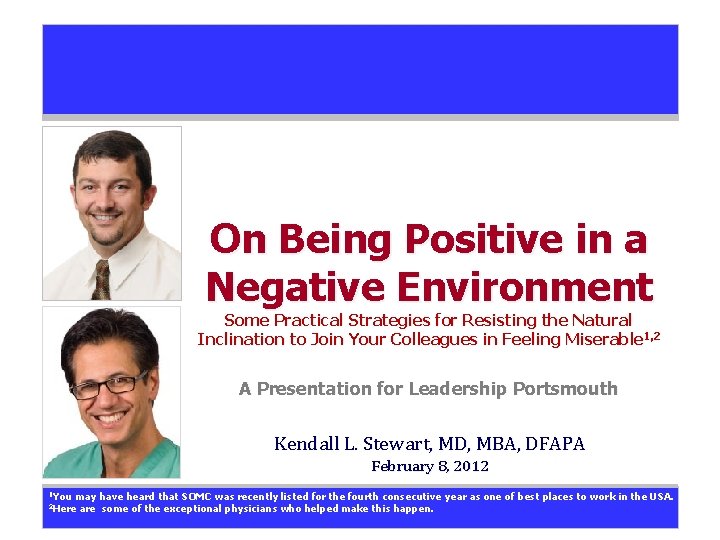 On Being Positive in a Negative Environment

Some Practical Strategies for Resisting the Natural Inclination to Join Your Colleagues in Feeling Miserable$^{1,2}$

A Presentation for Leadership Portsmouth

Kendall L. Stewart, MD, MBA, DFAPA

February 8, 2012

$^1$You may have heard that SOMC was recently listed for the fourth consecutive year as one of best places to work in the USA.
$^2$Here are some of the exceptional physicians who helped make this happen.